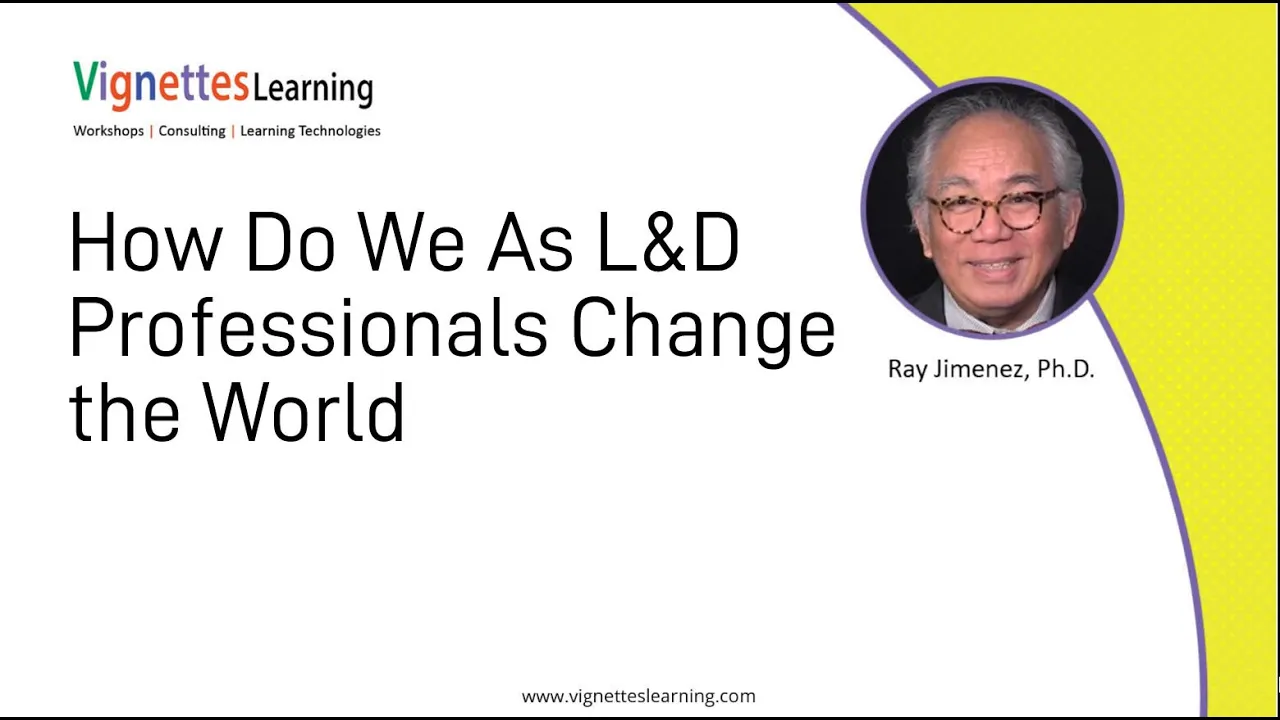 VignettesLearning
Workshops | Consulting | Learning Technologies

How Do We As L&D Professionals Change the World

Ray Jimenez, Ph.D.

www.vignetteslearning.com